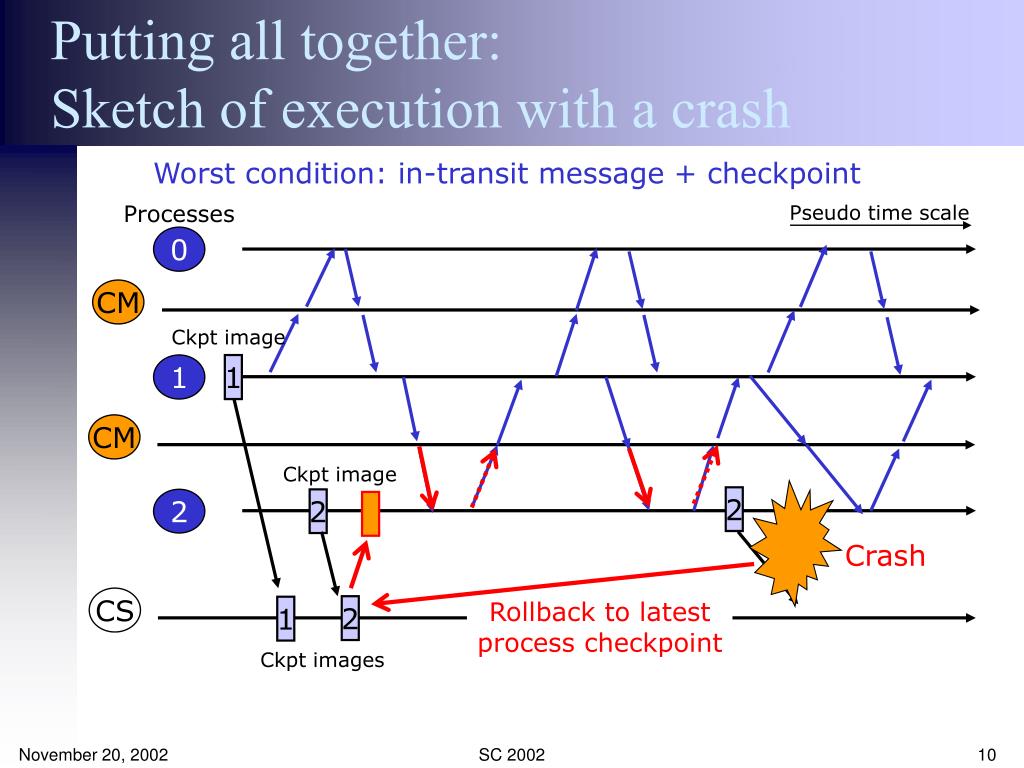 Putting all together:
Sketch of execution with a crash

Worst condition: in-transit message + checkpoint

Processes

Pseudo time scale

0

CM

Ckpt image

1

1

CM

Ckpt image

2

2

2

Crash

CS

1

2

Rollback to latest process checkpoint

Ckpt images

November 20, 2002

SC 2002

10